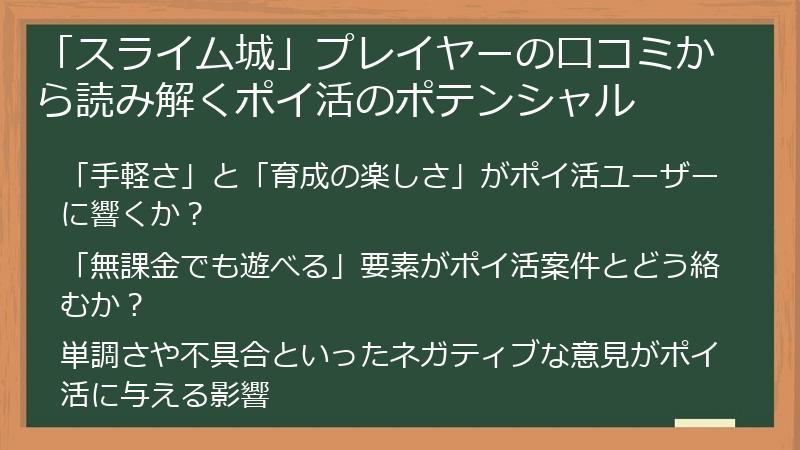 「スライム城」プレイヤーの口コミから読み解くポイ活のポテンシャル

「手軽さ」と「育成の楽しさ」がポイ活ユーザーに響くか？

「無課金でも遊べる」要素がポイ活案件とどう絡むか？

単調さや不具合といったネガティブな意見がポイ活に与える影響